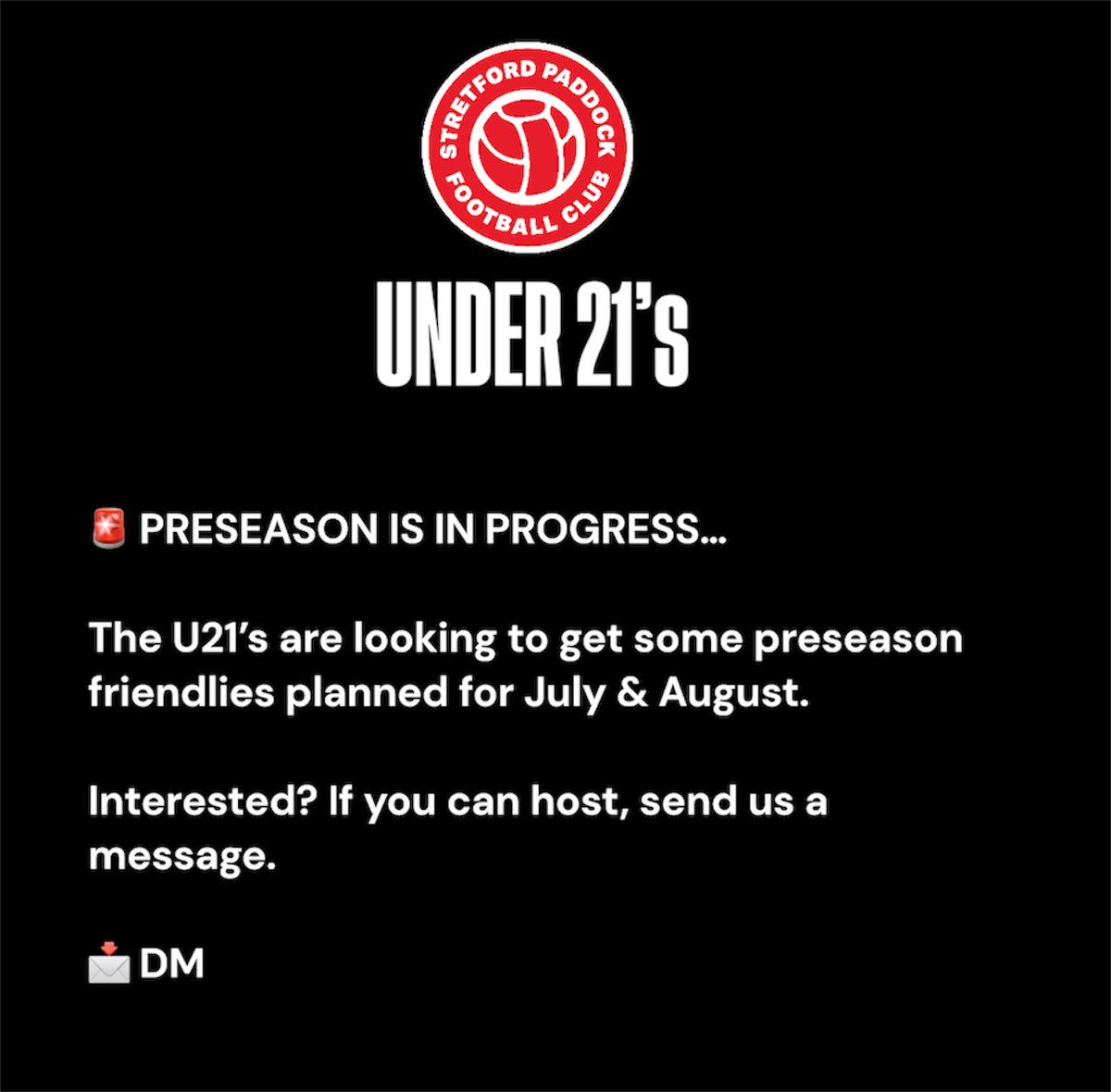 STRETFORD PADDOCK FOOTBALL CLUB

UNDER 21's

🚨 PRESEASON IS IN PROGRESS...

The U21's are looking to get some preseason friendlies planned for July & August.

Interested? If you can host, send us a message.

📩 DM